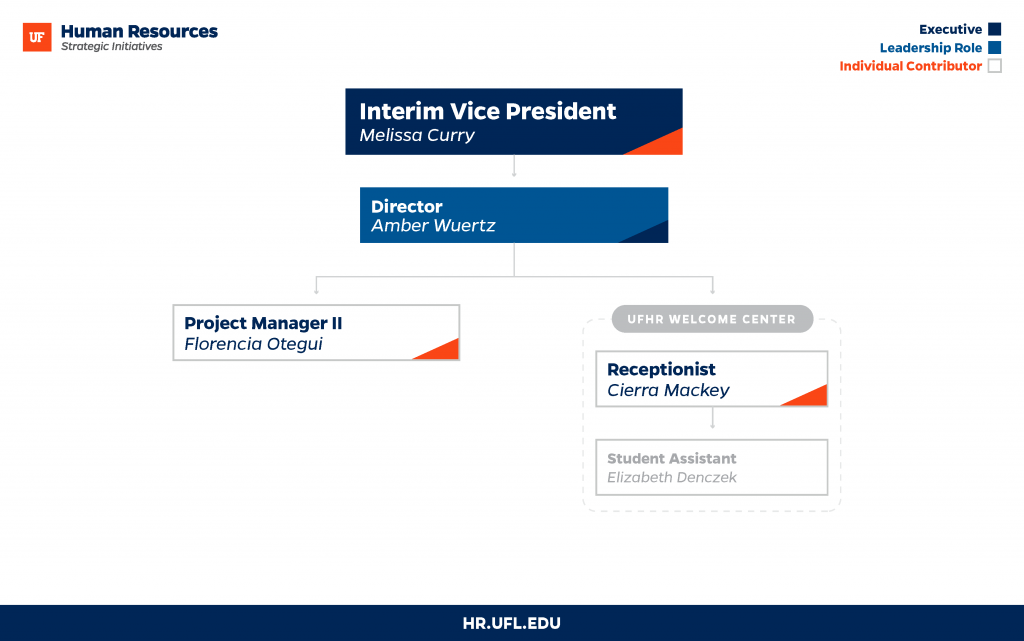 UF Human Resources
Strategic Initiatives

Executive
Leadership Role
Individual Contributor

Interim Vice President
Melissa Curry

Director
Amber Wuertz

Project Manager II
Florencia Otegui

UFHR WELCOME CENTER

Receptionist
Cierra Mackey

Student Assistant
Elizabeth Denczek

HR.UFL.EDU